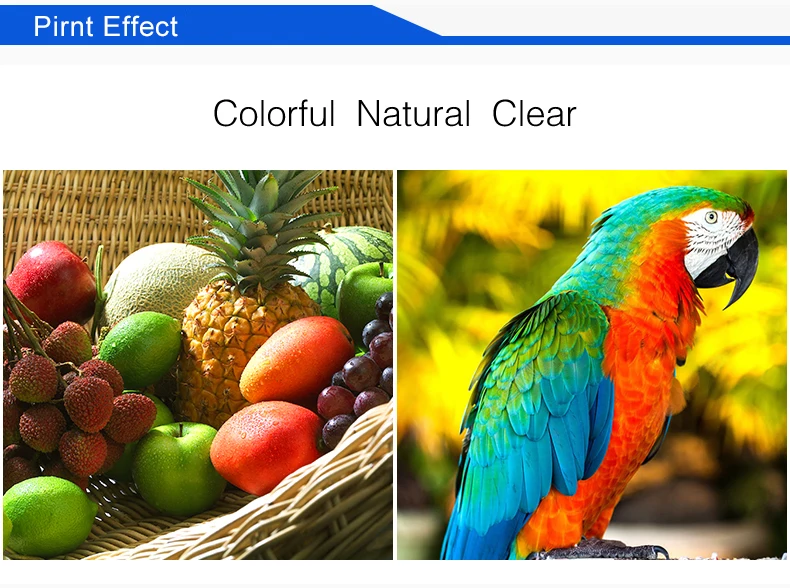 Pirnt Effect

Colorful Natural Clear